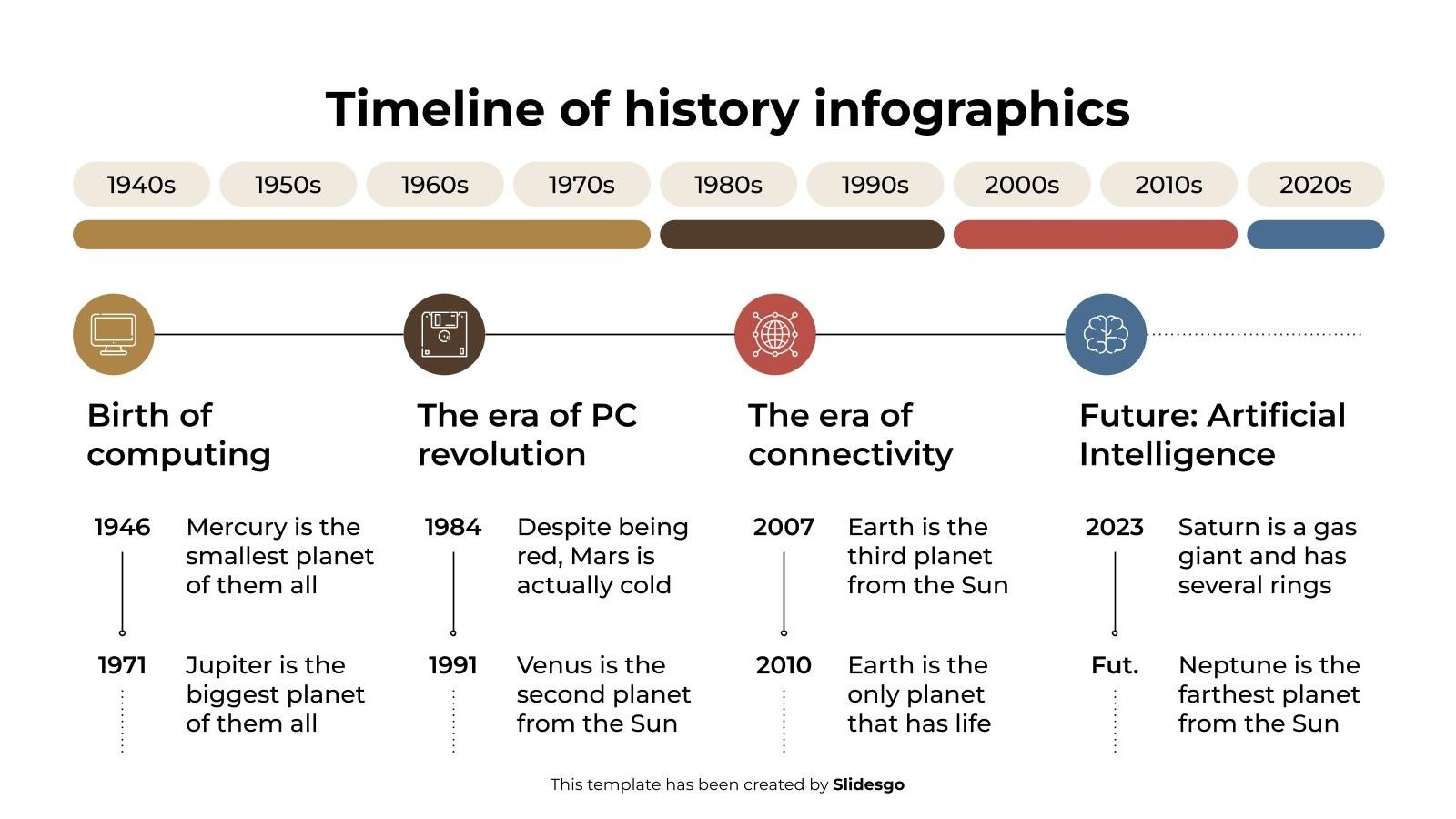 Timeline of history infographics

1940s 1950s 1960s 1970s 1980s 1990s 2000s 2010s 2020s

Birth of computing

1946 Mercury is the smallest planet of them all

1971 Jupiter is the biggest planet of them all

The era of PC revolution

1984 Despite being red, Mars is actually cold

1991 Venus is the second planet from the Sun

The era of connectivity

2007 Earth is the third planet from the Sun

2010 Earth is the only planet that has life

Future: Artificial Intelligence

2023 Saturn is a gas giant and has several rings

Fut. Neptune is the farthest planet from the Sun

This template has been created by Slidesgo